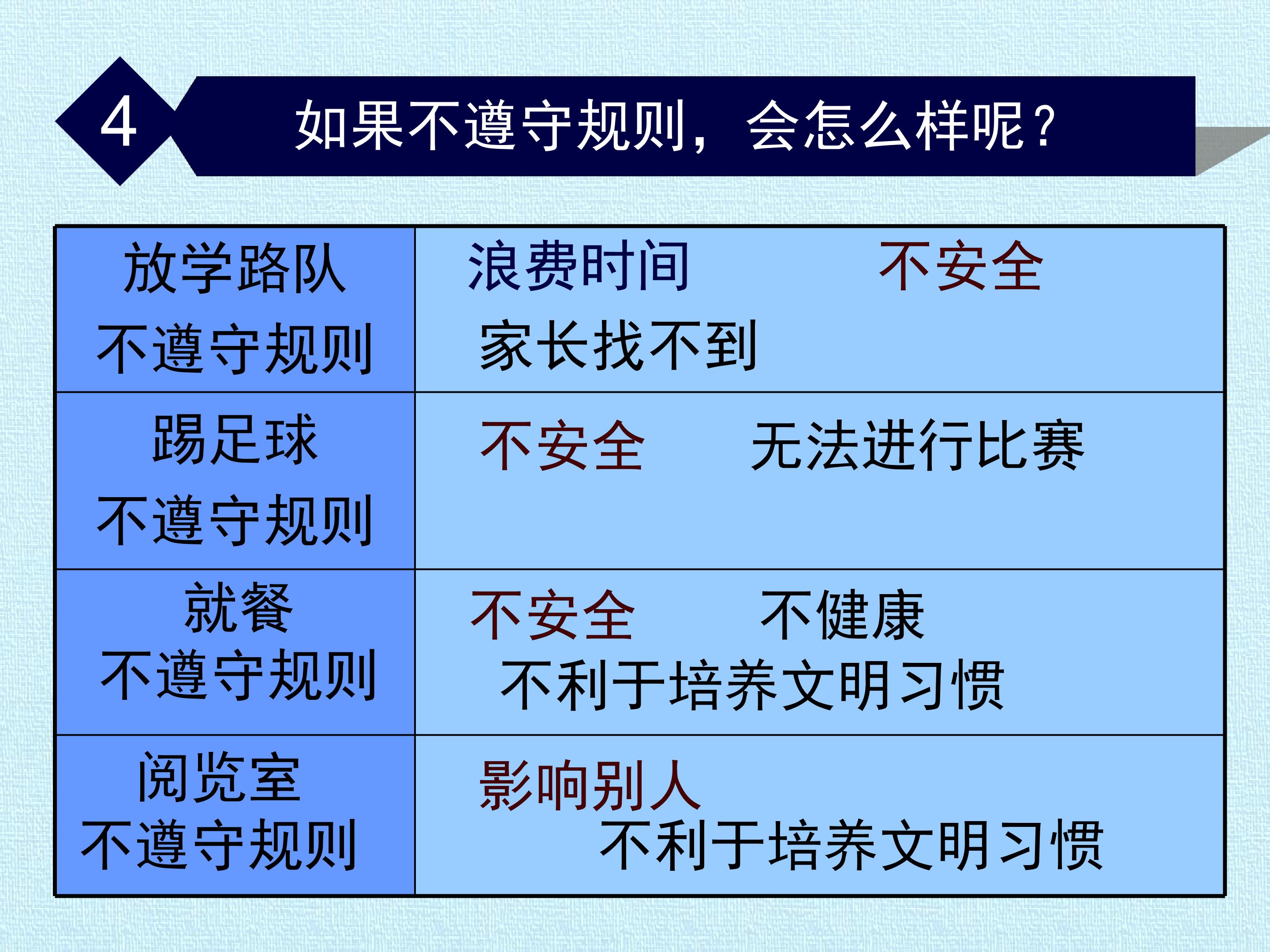 4

如果不遵守规则，会怎么样呢？

| 放学路队 不遵守规则 | 浪费时间 不安全 家长找不到 |
|---|---|
| 踢足球 不遵守规则 | 不安全 无法进行比赛 |
| 就餐 不遵守规则 | 不安全 不健康 不利于培养文明习惯 |
| 阅览室 不遵守规则 | 影响别人 不利于培养文明习惯 |